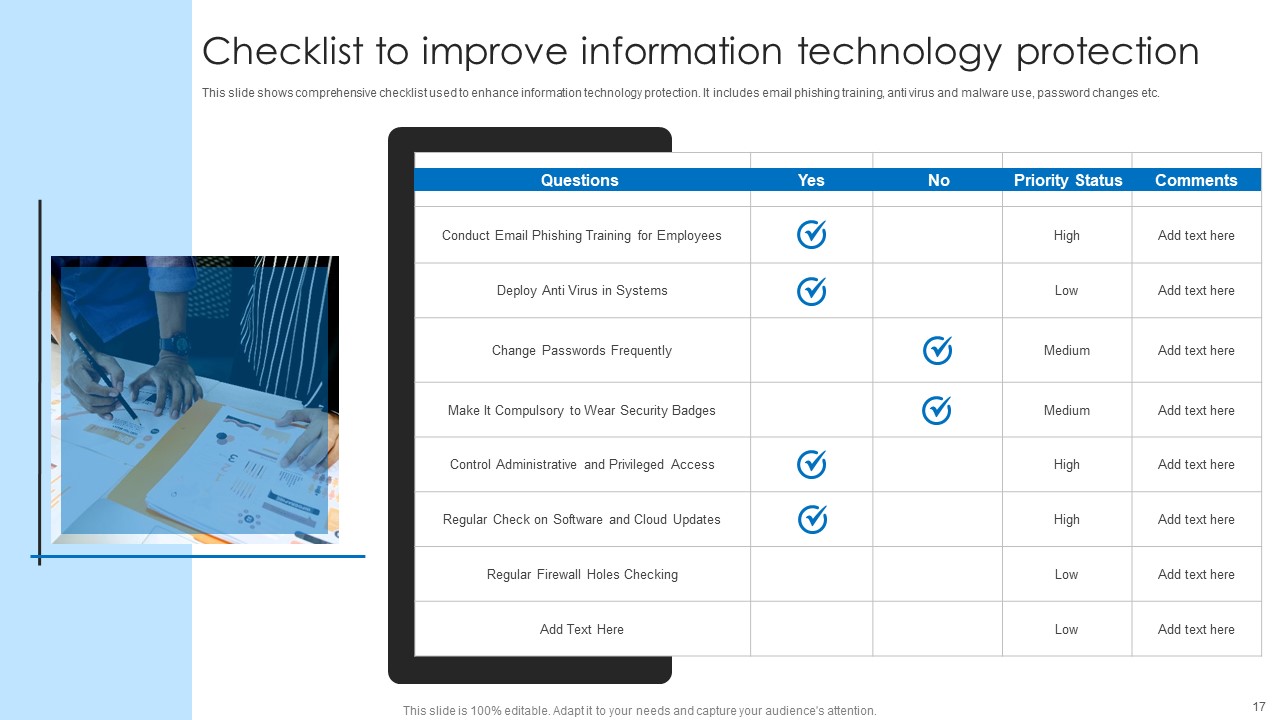 Checklist to improve information technology protection

This slide shows comprehensive checklist used to enhance information technology protection. It includes email phishing training, anti virus and malware use, password changes etc.

| Questions | Yes | No | Priority Status | Comments |
|---|---|---|---|---|
| Conduct Email Phishing Training for Employees | ✓ | | High | Add text here |
| Deploy Anti Virus in Systems | ✓ | | Low | Add text here |
| Change Passwords Frequently | | ✓ | Medium | Add text here |
| Make It Compulsory to Wear Security Badges | | ✓ | Medium | Add text here |
| Control Administrative and Privileged Access | ✓ | | High | Add text here |
| Regular Check on Software and Cloud Updates | ✓ | | High | Add text here |
| Regular Firewall Holes Checking | | | Low | Add text here |
| Add Text Here | | | Low | Add text here |

This slide is 100% editable. Adapt it to your needs and capture your audience's attention.

17